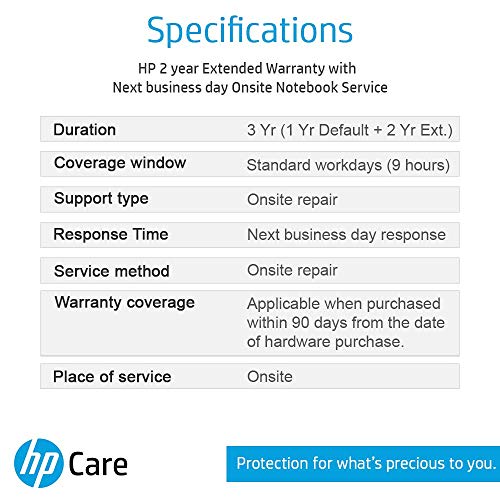 Specifications

HP 2 year Extended Warranty with Next business day Onsite Notebook Service

| | |
|---|---|
| Duration | 3 Yr (1 Yr Default + 2 Yr Ext.) |
| Coverage window | Standard workdays (9 hours) |
| Support type | Onsite repair |
| Response Time | Next business day response |
| Service method | Onsite repair |
| Warranty coverage | Applicable when purchased within 90 days from the date of hardware purchase. |
| Place of service | Onsite |

hp Care

Protection for what's precious to you.